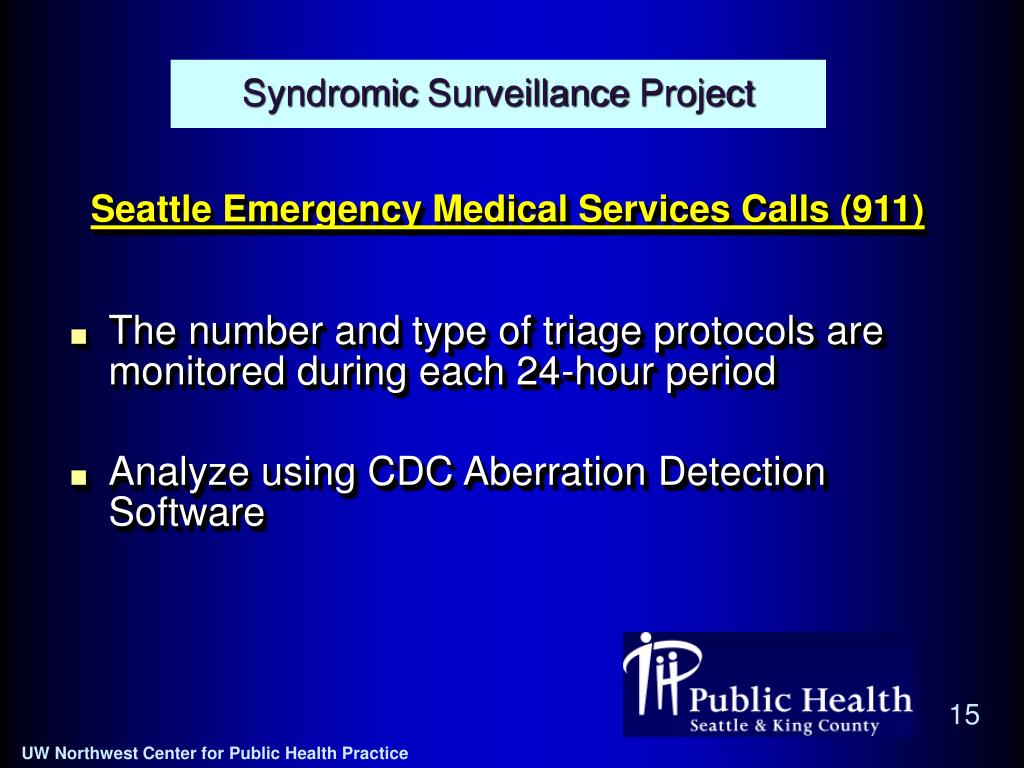 Syndromic Surveillance Project

Seattle Emergency Medical Services Calls (911)

- The number and type of triage protocols are monitored during each 24-hour period
- Analyze using CDC Aberration Detection Software

Public Health
Seattle & King County

15

UW Northwest Center for Public Health Practice